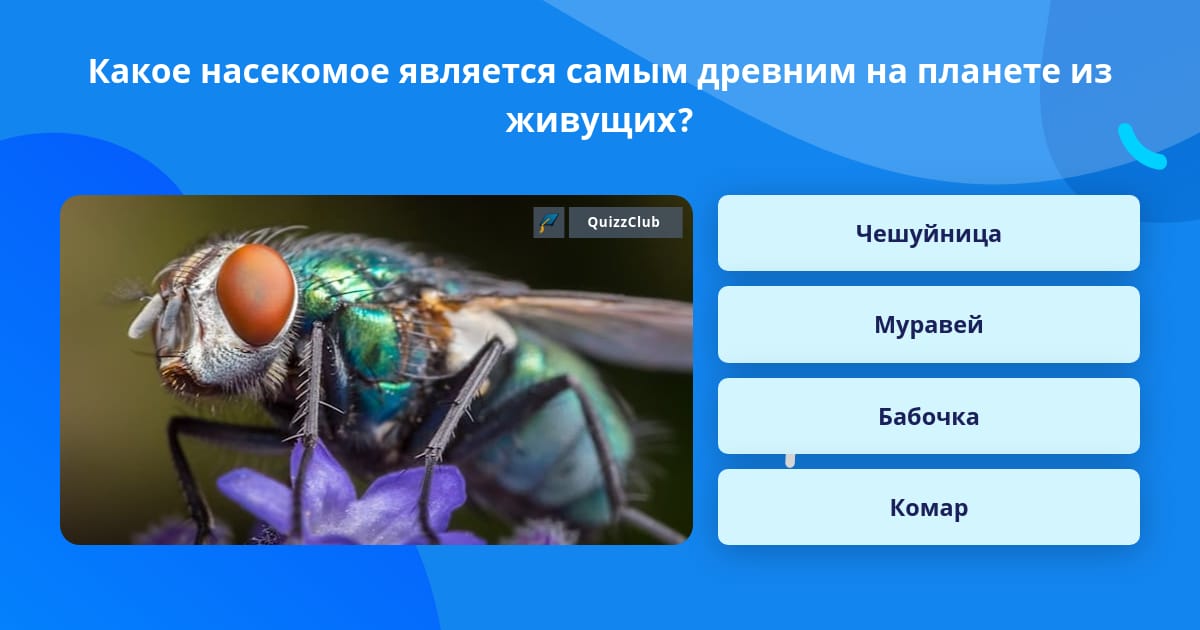 Какое насекомое является самым древним на планете из живущих?

QuizzClub

Чешуйница

Муравей

Бабочка

Комар